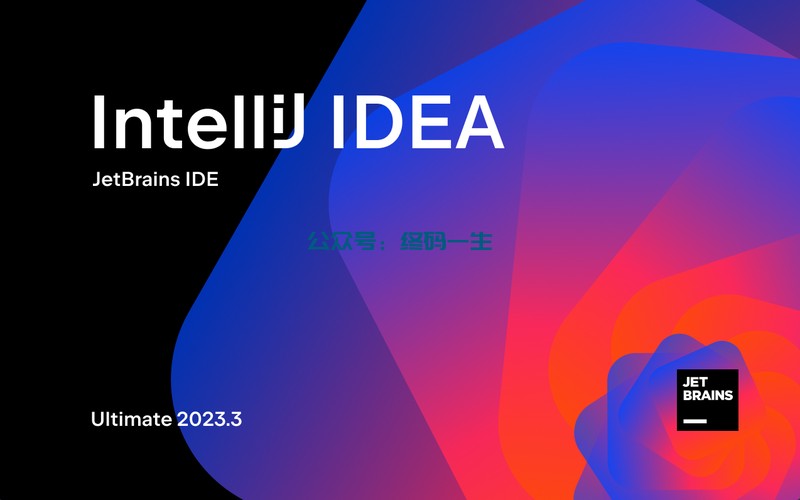 IntelliJ IDEA

JetBrains IDE

公众号：终码一生

Ultimate 2023.3

JET
BRAINS